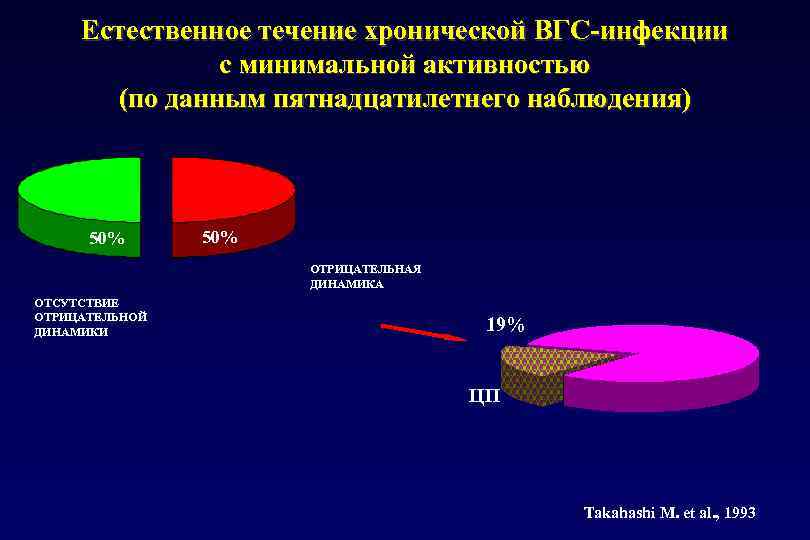 Естественное течение хронической ВГС-инфекции с минимальной активностью (по данным пятнадцатилетнего наблюдения)

50%

50%

ОТРИЦАТЕЛЬНАЯ ДИНАМИКА

ОТСУТСТВИЕ ОТРИЦАТЕЛЬНОЙ ДИНАМИКИ

19%

ЦП

Takahashi M. et al., 1993